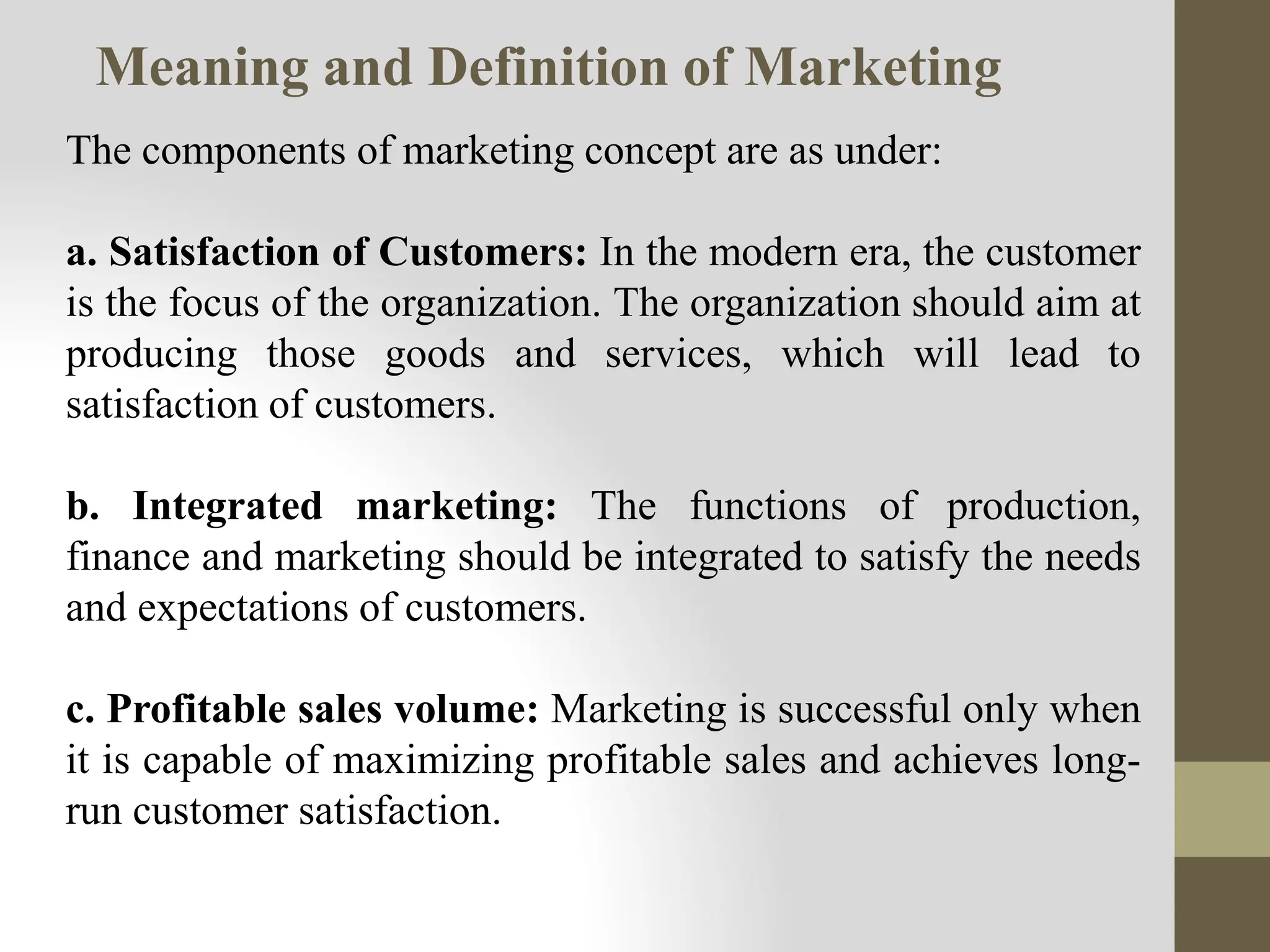 Meaning and Definition of Marketing

The components of marketing concept are as under:

a. Satisfaction of Customers: In the modern era, the customer is the focus of the organization. The organization should aim at producing those goods and services, which will lead to satisfaction of customers.

b. Integrated marketing: The functions of production, finance and marketing should be integrated to satisfy the needs and expectations of customers.

c. Profitable sales volume: Marketing is successful only when it is capable of maximizing profitable sales and achieves long-run customer satisfaction.